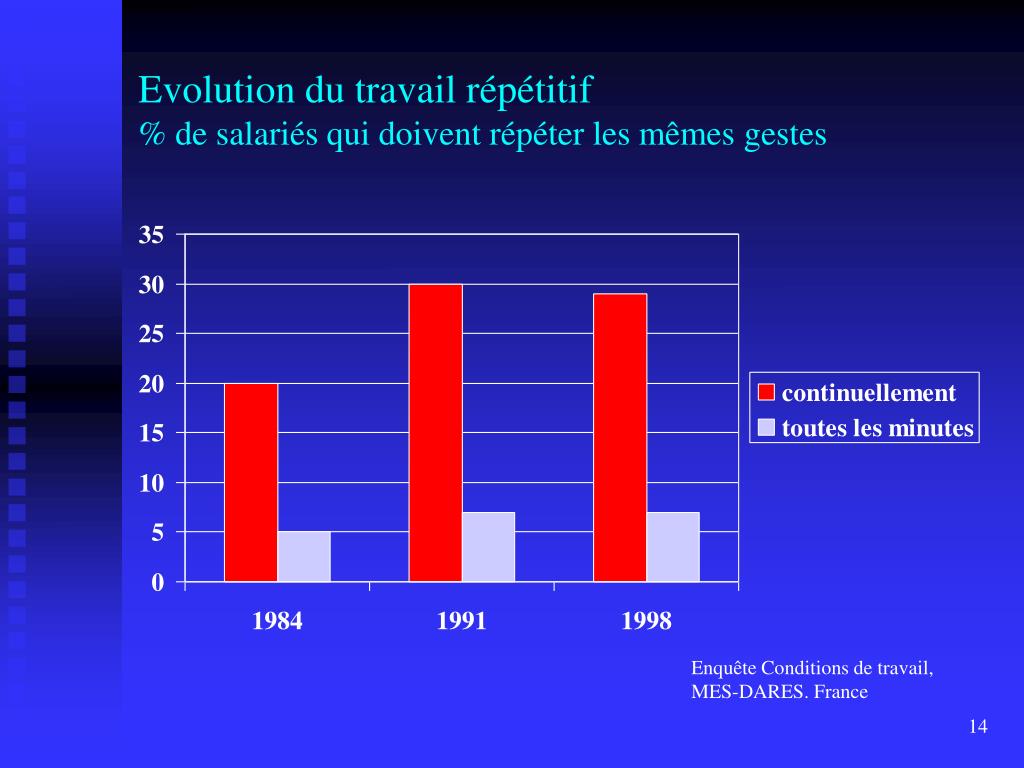 Evolution du travail répétitif
% de salariés qui doivent répéter les mêmes gestes

35
30
25
20
15
10
5
0

1984
1991
1998

continuellement
toutes les minutes

Enquête Conditions de travail, MES-DARES. France

14